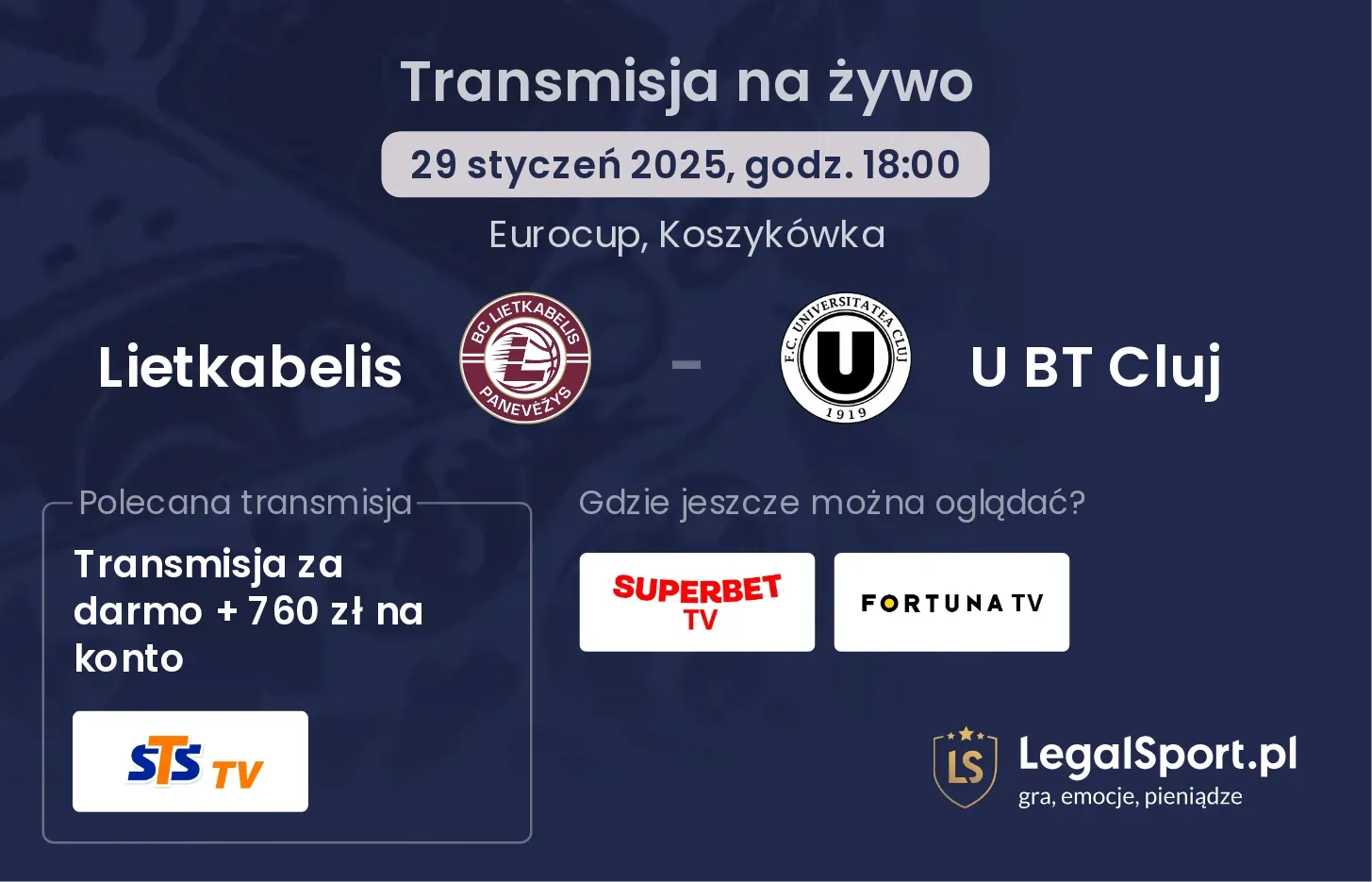 Transmisja na żywo

29 styczeń 2025, godz. 18:00

Eurocup, Koszykówka

Lietkabelis

BC LIETKABELIS PANEVĖŽYS

-

F.C. UNIVERSITATEA CLUJ U 1919

U BT Cluj

Polecana transmisja

Transmisja za darmo + 760 zł na konto

STS TV

Gdzie jeszcze można oglądać?

SUPERBET TV

FORTUNA TV

LS LegalSport.pl
gra, emocje, pieniądze